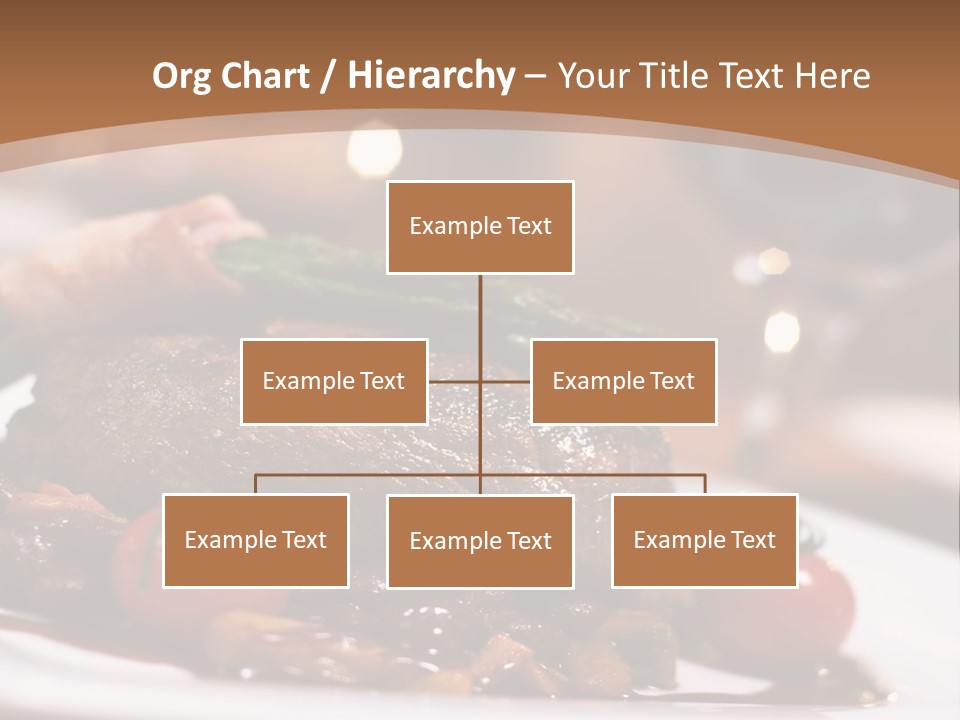 Org Chart / Hierarchy – Your Title Text Here

Example Text

Example Text

Example Text

Example Text

Example Text

Example Text